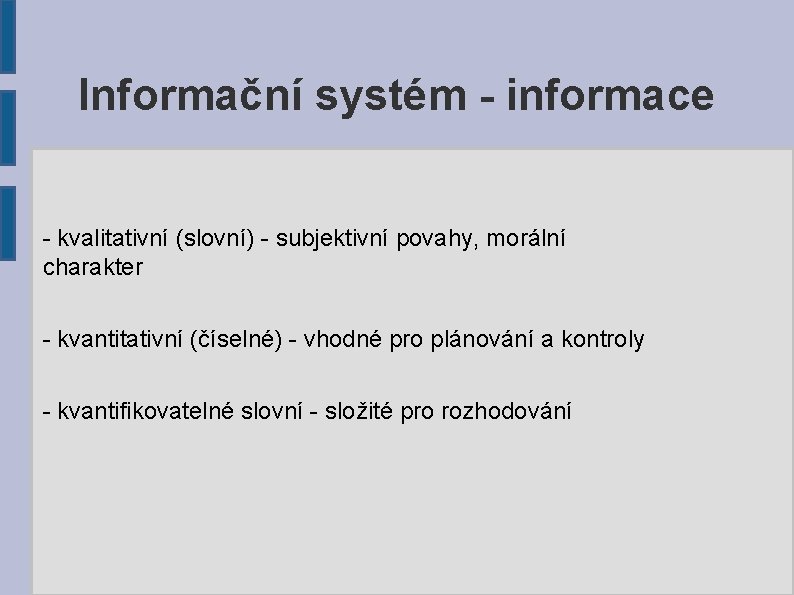 Informační systém - informace

- kvalitativní (slovní) - subjektivní povahy, morální charakter

- kvantitativní (číselné) - vhodné pro plánování a kontroly

- kvantifikovatelné slovní - složité pro rozhodování